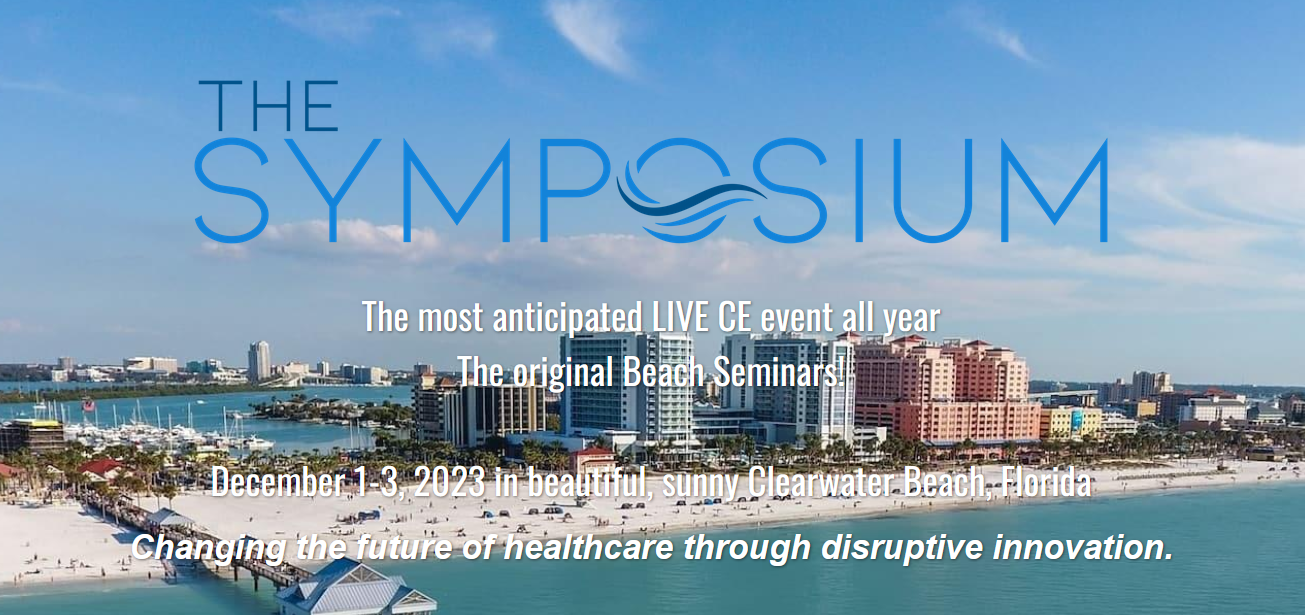 THE SYMPOSIUM

The most anticipated LIVE CE event all year
The original Beach Seminars!

December 1-3, 2023 in beautiful, sunny Clearwater Beach, Florida

Changing the future of healthcare through disruptive innovation.